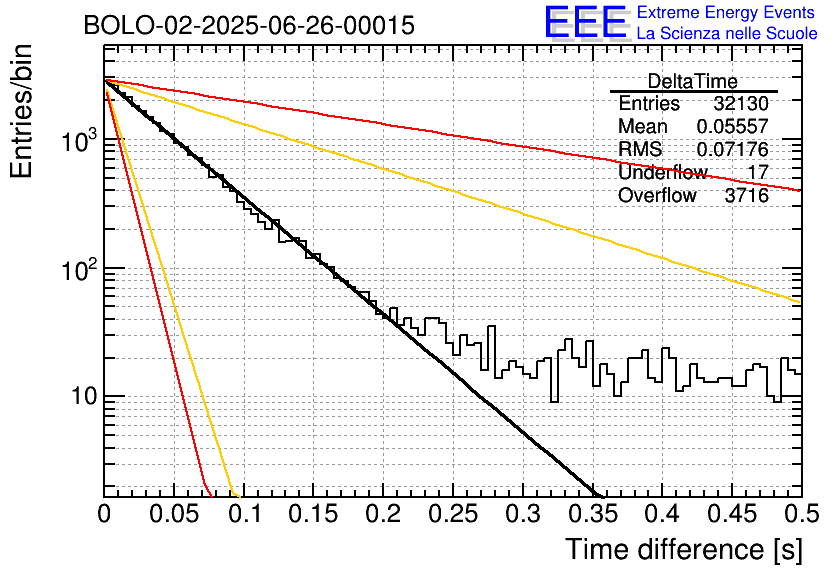 BOLO-02-2025-06-26-00015

EEE Extreme Energy Events
La Scienza nelle Scuole

| DeltaTime | |
|---|---|
| Entries | 32130 |
| Mean | 0.05557 |
| RMS | 0.07176 |
| Underflow | 17 |
| Overflow | 3716 |

Entries/bin

$10^3$

$10^2$

10

0 0.05 0.1 0.15 0.2 0.25 0.3 0.35 0.4 0.45 0.5

Time difference [s]